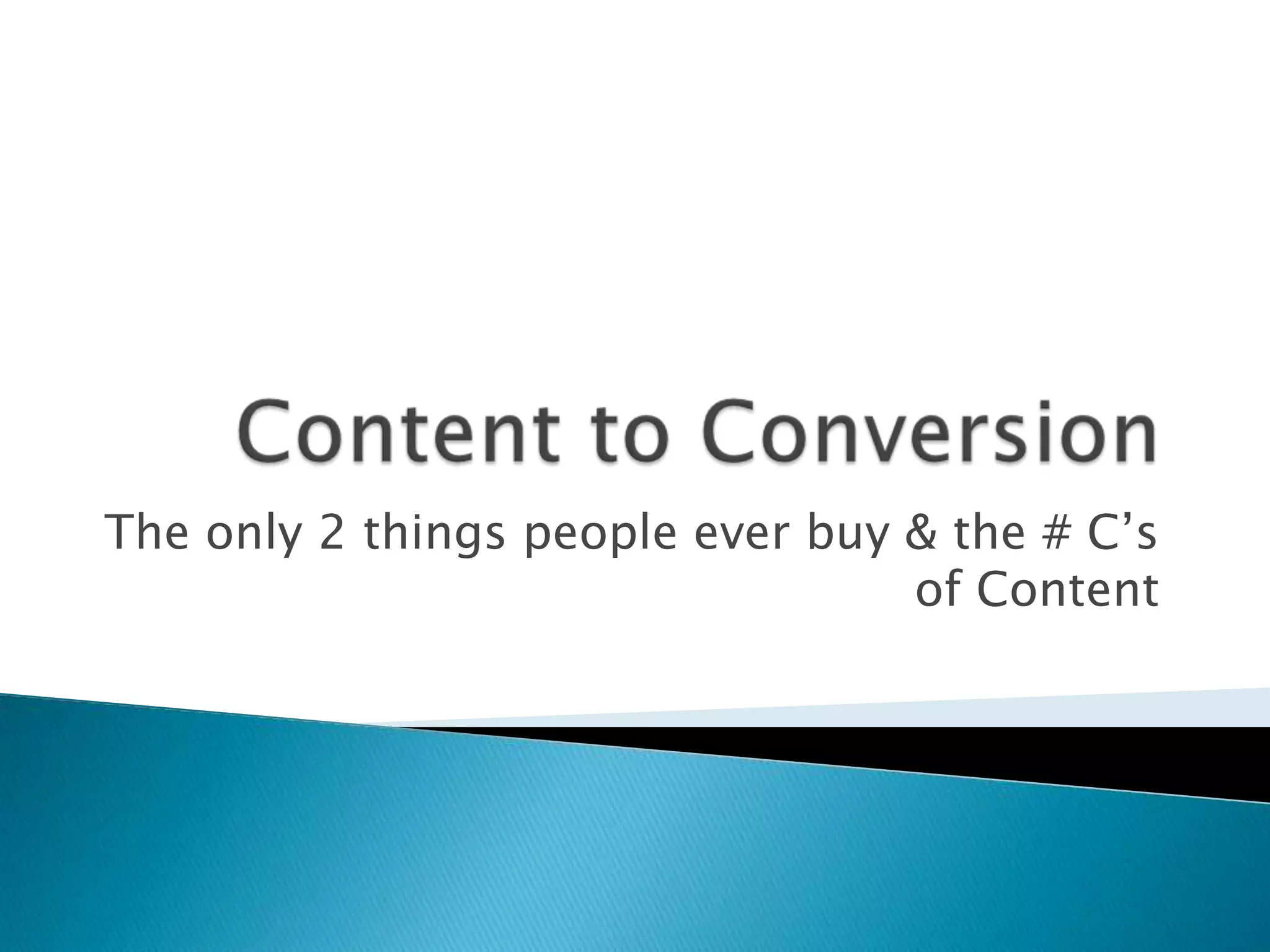 Content to Conversion

The only 2 things people ever buy & the # C's of Content